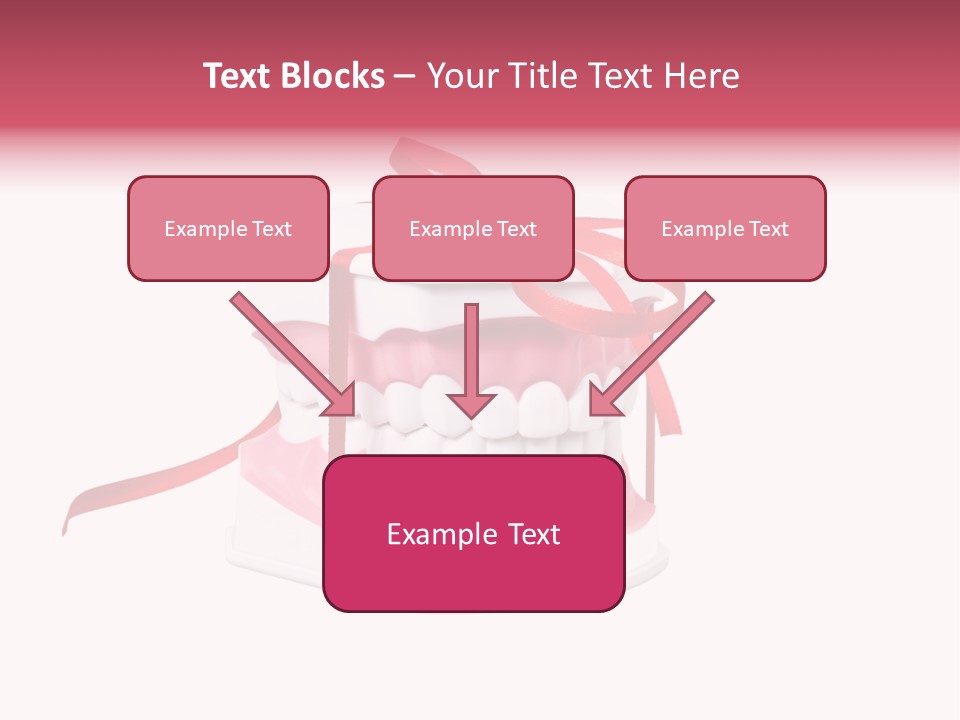 Text Blocks – Your Title Text Here

Example Text

Example Text

Example Text

Example Text